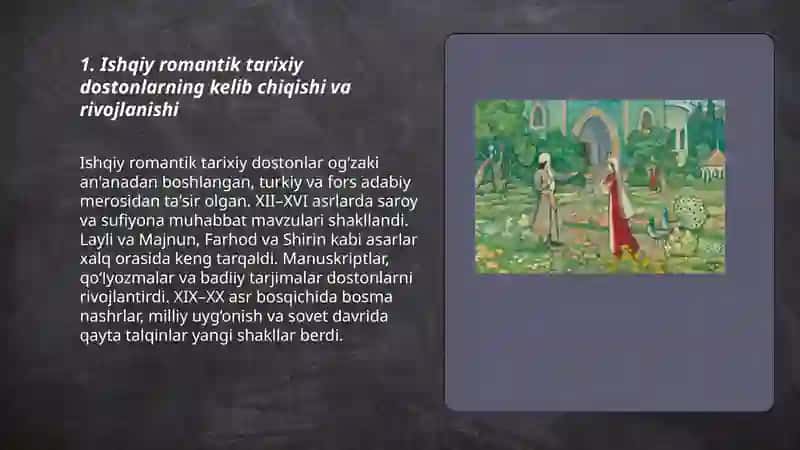 1. Ishqiy romantik tarixiy dostonlarning kelib chiqishi va rivojlanishi

Ishqiy romantik tarixiy dostonlar og'zaki an'anadan boshlangan, turkiy va fors adabiy merosidan ta'sir olgan. XII–XVI asrlarda saroy va sufiyona muhabbat mavzulari shakllandi. Layli va Majnun, Farhod va Shirin kabi asarlar xalq orasida keng tarqaldi. Manuskriptlar, qo'lyozmalar va badiiy tarjimalar dostonlarni rivojlantirdi. XIX–XX asr bosqichida bosma nashrlar, milliy uyg'onish va sovet davrida qayta talqinlar yangi shakllar berdi.